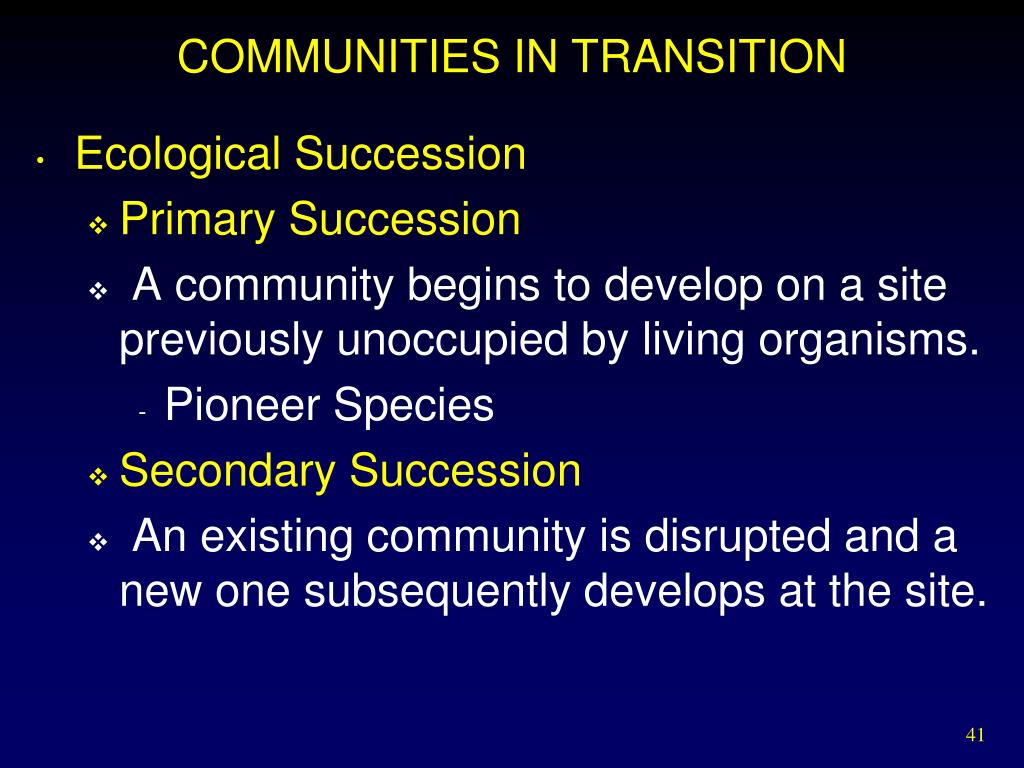 COMMUNITIES IN TRANSITION

• Ecological Succession
❖ Primary Succession
❖ A community begins to develop on a site previously unoccupied by living organisms.
- Pioneer Species
❖ Secondary Succession
❖ An existing community is disrupted and a new one subsequently develops at the site.

41